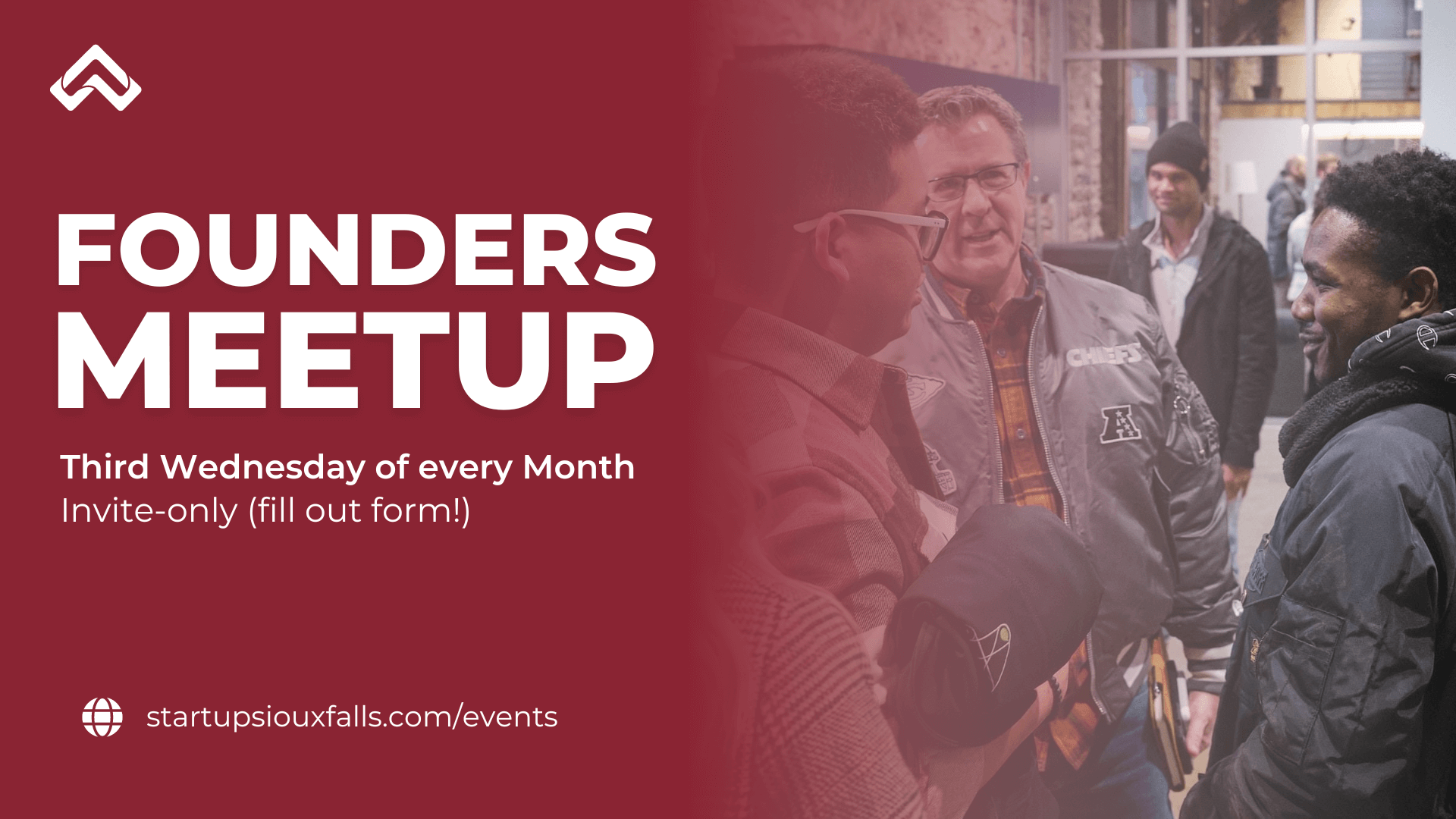 FOUNDERS MEETUP

Third Wednesday of every Month
Invite-only (fill out form!)

startupsiouxfalls.com/events

CHIEFS